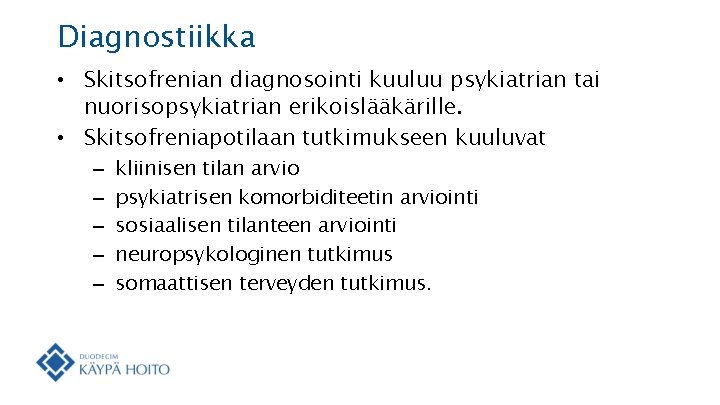 Diagnostiikka

• Skitsofrenian diagnosointi kuuluu psykiatrian tai nuorisopsykiatrian erikoislääkärille.
• Skitsofreniapotilaan tutkimukseen kuuluvat
– kliinisen tilan arvio
– psykiatrisen komorbiditeetin arviointi
– sosiaalisen tilanteen arviointi
– neuropsykologinen tutkimus
– somaattisen terveyden tutkimus.

DUODECIM
KÄYPÄ HOITO